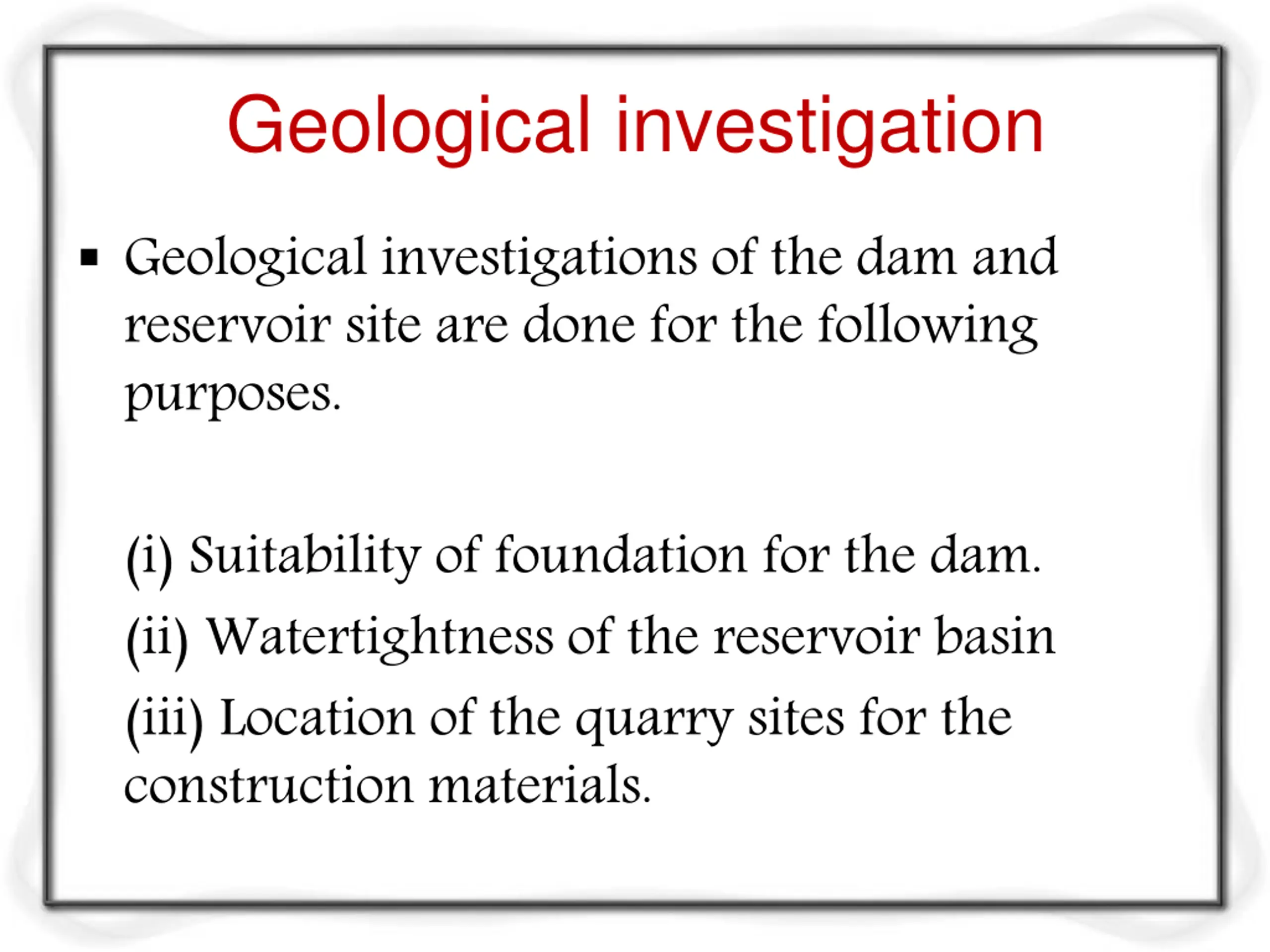 Geological investigation

▪ Geological investigations of the dam and reservoir site are done for the following purposes.

(i) Suitability of foundation for the dam.
(ii) Watertightness of the reservoir basin
(iii) Location of the quarry sites for the construction materials.